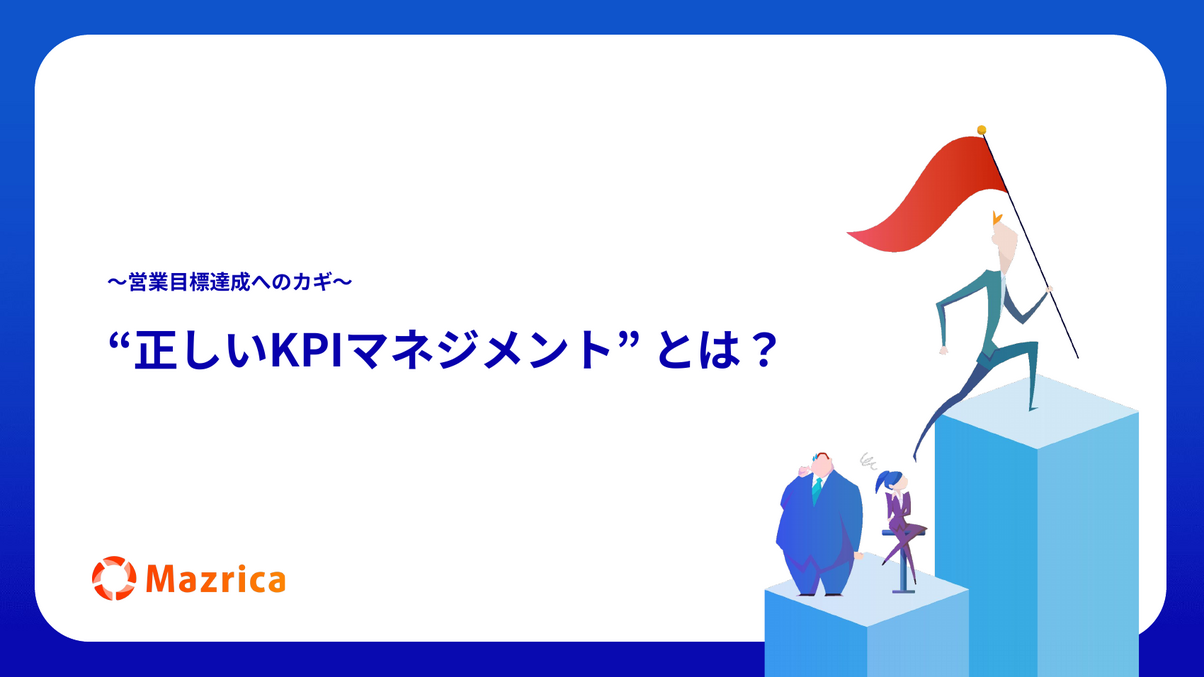 〜営業目標達成へのカギ〜

“正しいKPIマネジメント” とは？

Mazrica